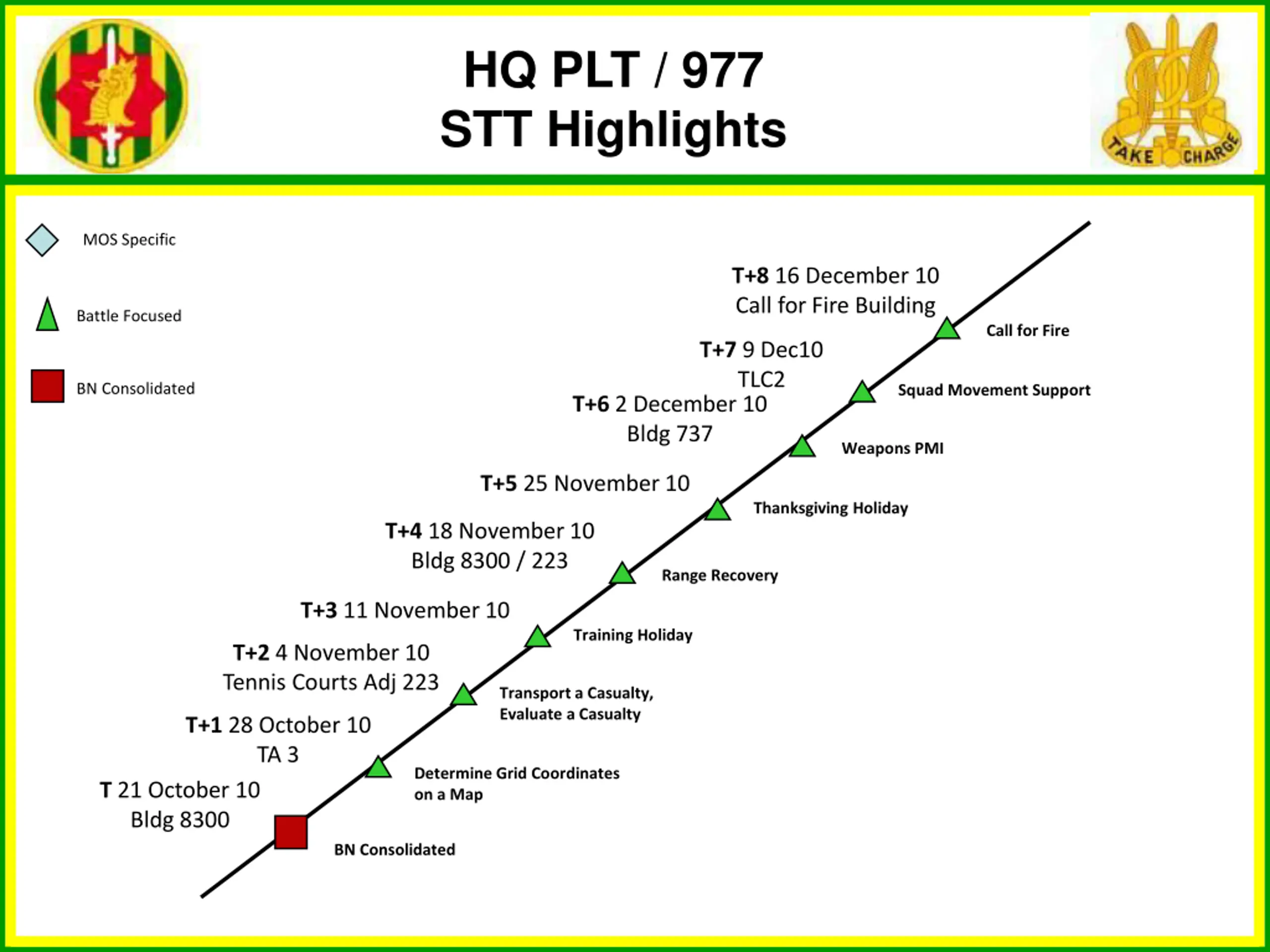 HQ PLT / 977
STT Highlights

TAKE CHARGE

MOS Specific

Battle Focused

BN Consolidated

T+8 16 December 10
Call for Fire Building

Call for Fire

T+7 9 Dec10
TLC2

Squad Movement Support

T+6 2 December 10
Bldg 737

Weapons PMI

T+5 25 November 10

Thanksgiving Holiday

T+4 18 November 10
Bldg 8300 / 223

Range Recovery

T+3 11 November 10

Training Holiday

T+2 4 November 10
Tennis Courts Adj 223

Transport a Casualty, Evaluate a Casualty

T+1 28 October 10
TA 3

Determine Grid Coordinates on a Map

T 21 October 10
Bldg 8300

BN Consolidated